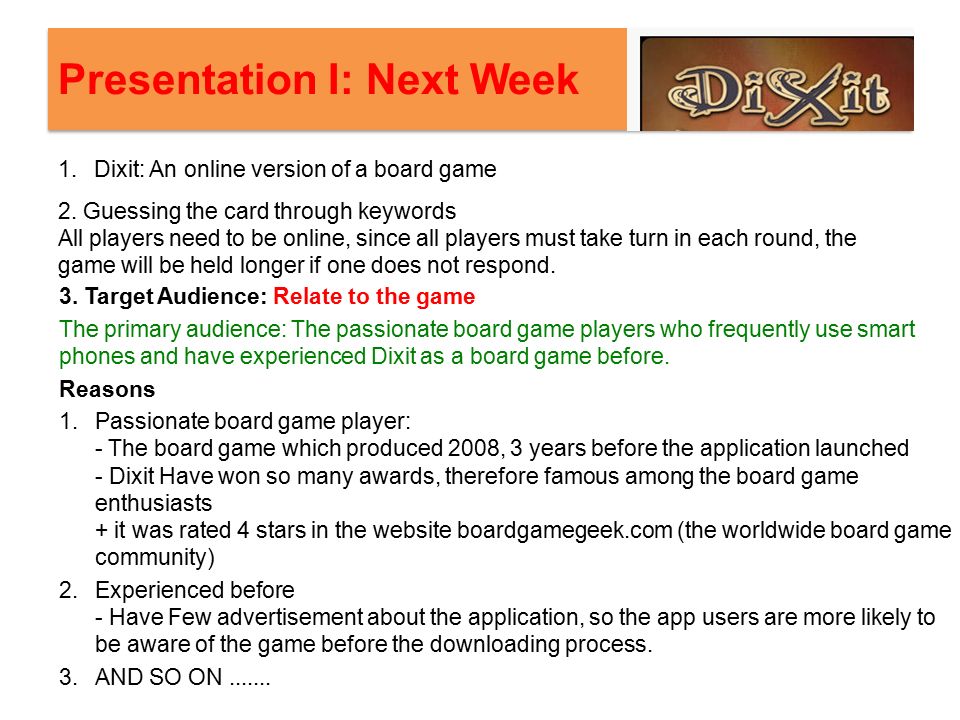 Presentation I: Next Week

Dixit

1. Dixit: An online version of a board game

2. Guessing the card through keywords
All players need to be online, since all players must take turn in each round, the game will be held longer if one does not respond.

3. Target Audience: Relate to the game

The primary audience: The passionate board game players who frequently use smart phones and have experienced Dixit as a board game before.

Reasons

1. Passionate board game player:
- The board game which produced 2008, 3 years before the application launched
- Dixit Have won so many awards, therefore famous among the board game enthusiasts
+ it was rated 4 stars in the website boardgamegeek.com (the worldwide board game community)

2. Experienced before
- Have Few advertisement about the application, so the app users are more likely to be aware of the game before the downloading process.

3. AND SO ON .......